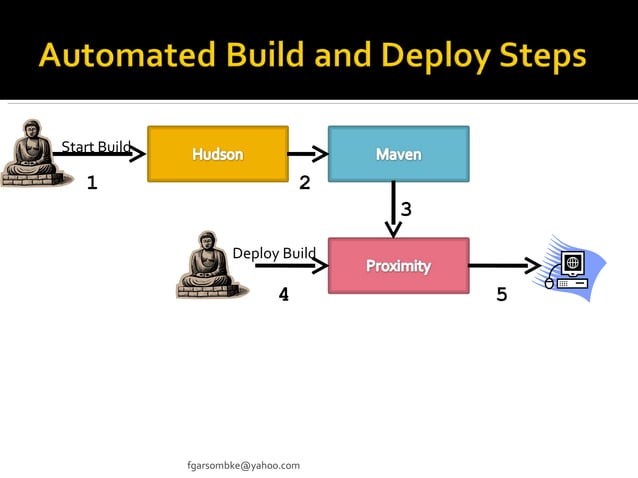 Automated Build and Deploy Steps

Start Build

1

Hudson

2

Maven

3

Deploy Build

4

Proximity

5

fgarsombke@yahoo.com